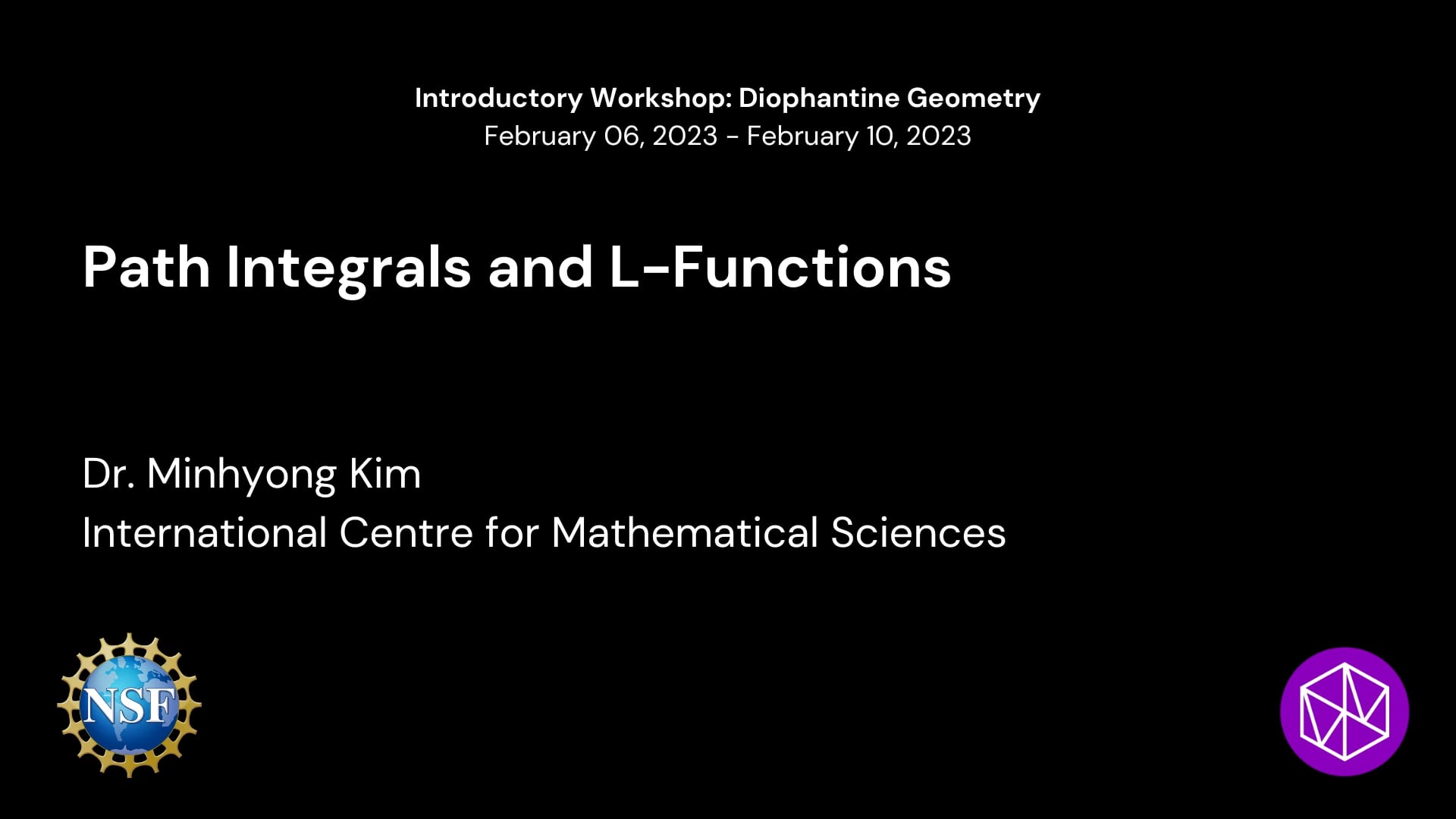 Introductory Workshop: Diophantine Geometry
February 06, 2023 - February 10, 2023

Path Integrals and L-Functions

Dr. Minhyong Kim
International Centre for Mathematical Sciences

NSF